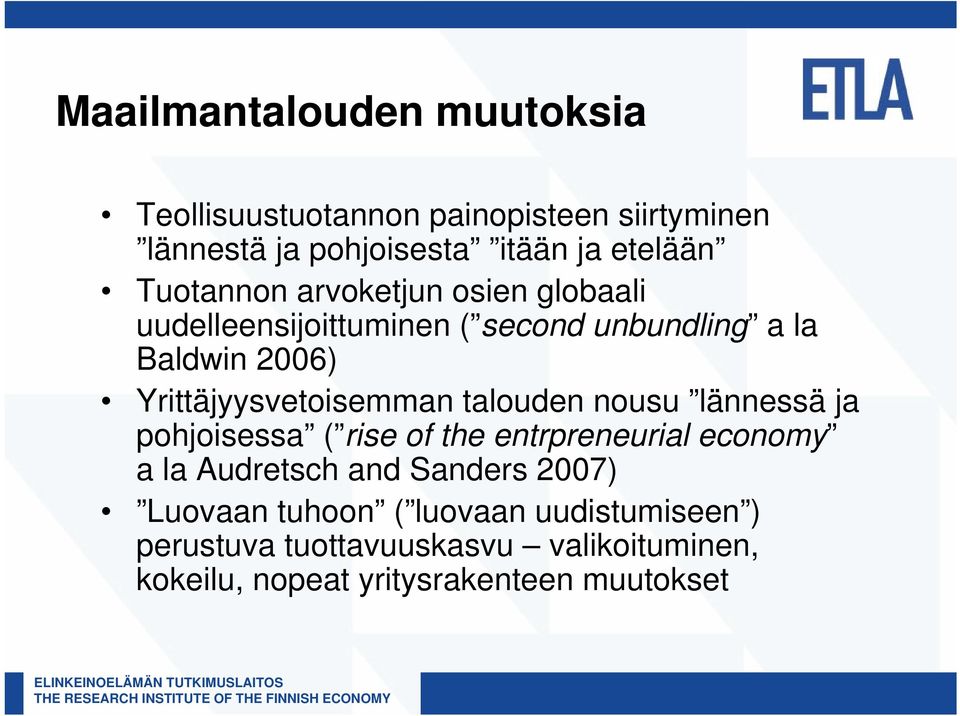 ETLA

Maailmantalouden muutoksia

• Teollisuustuotannon painopisteen siirtyminen ”lännestä ja pohjoisesta” ”itään ja etelään”
• Tuotannon arvoketjun osien globaali uudelleensijoittuminen (”second unbundling” a la Baldwin 2006)
• Yrittäjyysvetoisemman talouden nousu ”lännessä ja pohjoisessa” (”rise of the entrpreneurial economy” a la Audretsch and Sanders 2007)
• ”Luovaan tuhoon” (”luovaan uudistumiseen”) perustuva tuottavuuskasvu – valikoituminen, kokeilu, nopeat yritysrakenteen muutokset

ELINKEINOELÄMÄN TUTKIMUSLAITOS
THE RESEARCH INSTITUTE OF THE FINNISH ECONOMY